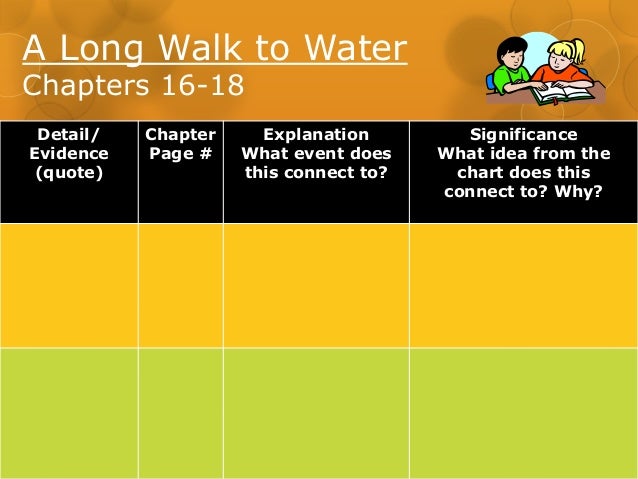 A Long Walk to Water
Chapters 16-18

| Detail/ Evidence (quote) | Chapter Page # | Explanation What event does this connect to? | Significance What idea from the chart does this connect to? Why? |
|---|---|---|---|
| | | | |
| | | | |